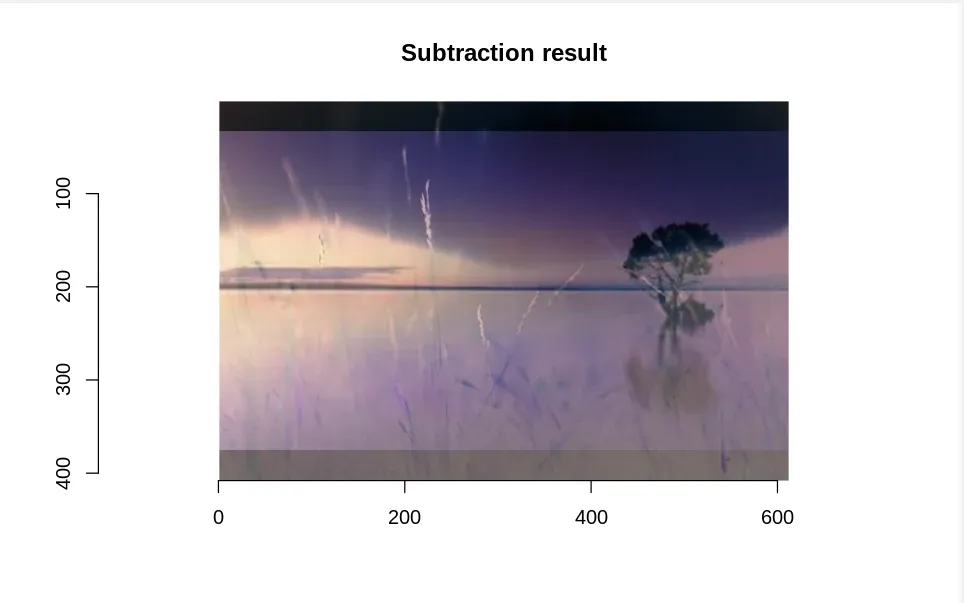 Subtraction result

100
200
300
400

0
200
400
600